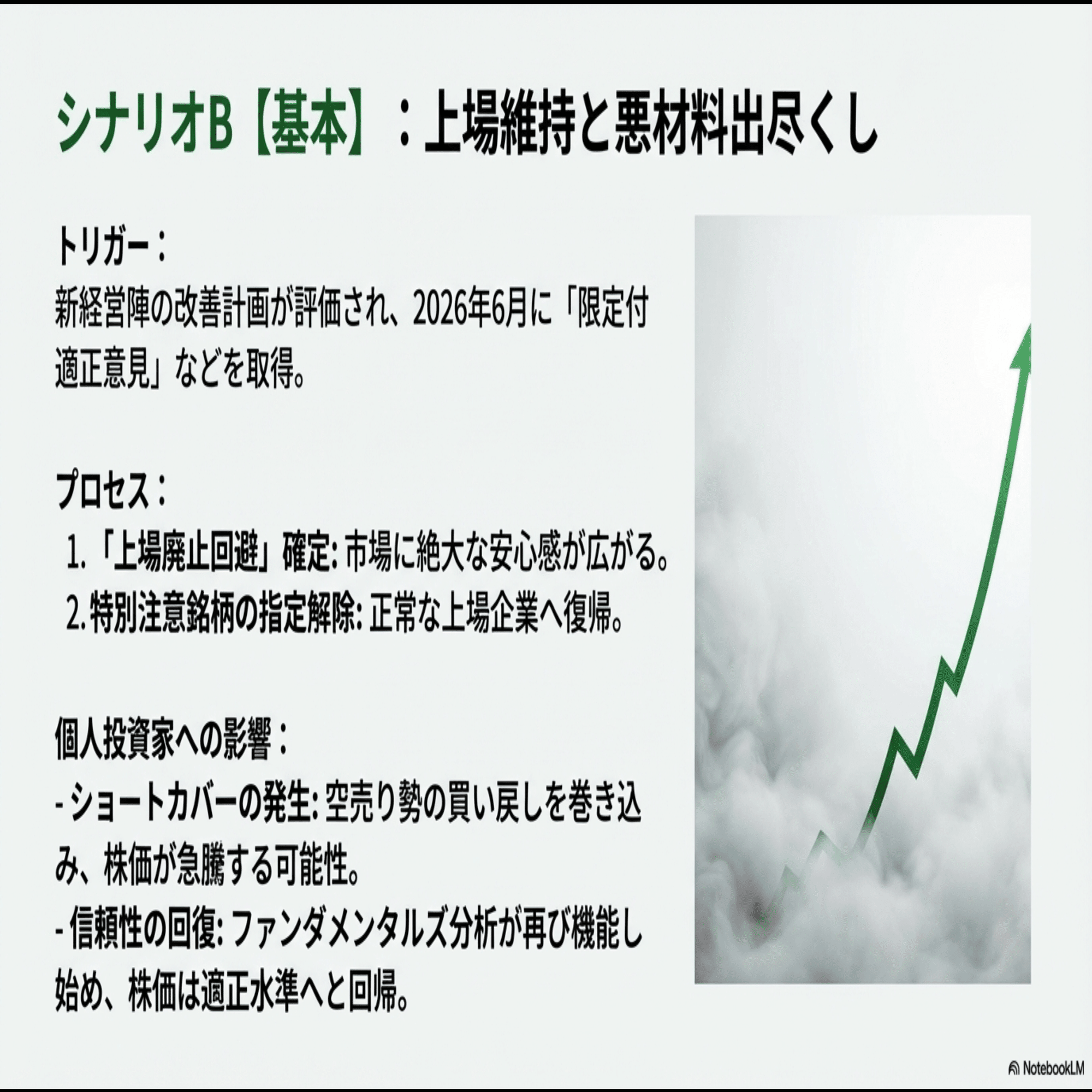 シナリオB【基本】：上場維持と悪材料出尽くし

トリガー：
新経営陣の改善計画が評価され、2026年6月に「限定付適正意見」などを取得。

プロセス：
1.「上場廃止回避」確定: 市場に絶大な安心感が広がる。
2. 特別注意銘柄の指定解除: 正常な上場企業へ復帰。

個人投資家への影響：
- ショートカバーの発生: 空売り勢の買い戻しを巻き込み、株価が急騰する可能性。
- 信頼性の回復: ファンダメンタルズ分析が再び機能し始め、株価は適正水準へと回帰。

NotebookLM